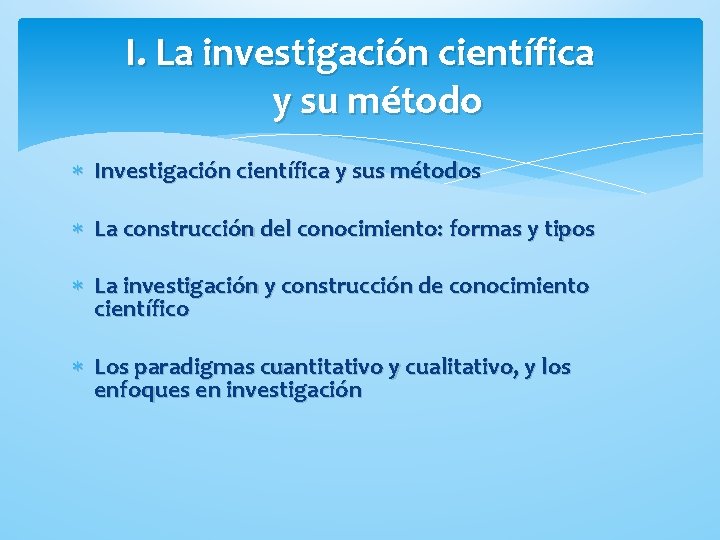 I. La investigación científica y su método

* Investigación científica y sus métodos

* La construcción del conocimiento: formas y tipos

* La investigación y construcción de conocimiento científico

* Los paradigmas cuantitativo y cualitativo, y los enfoques en investigación